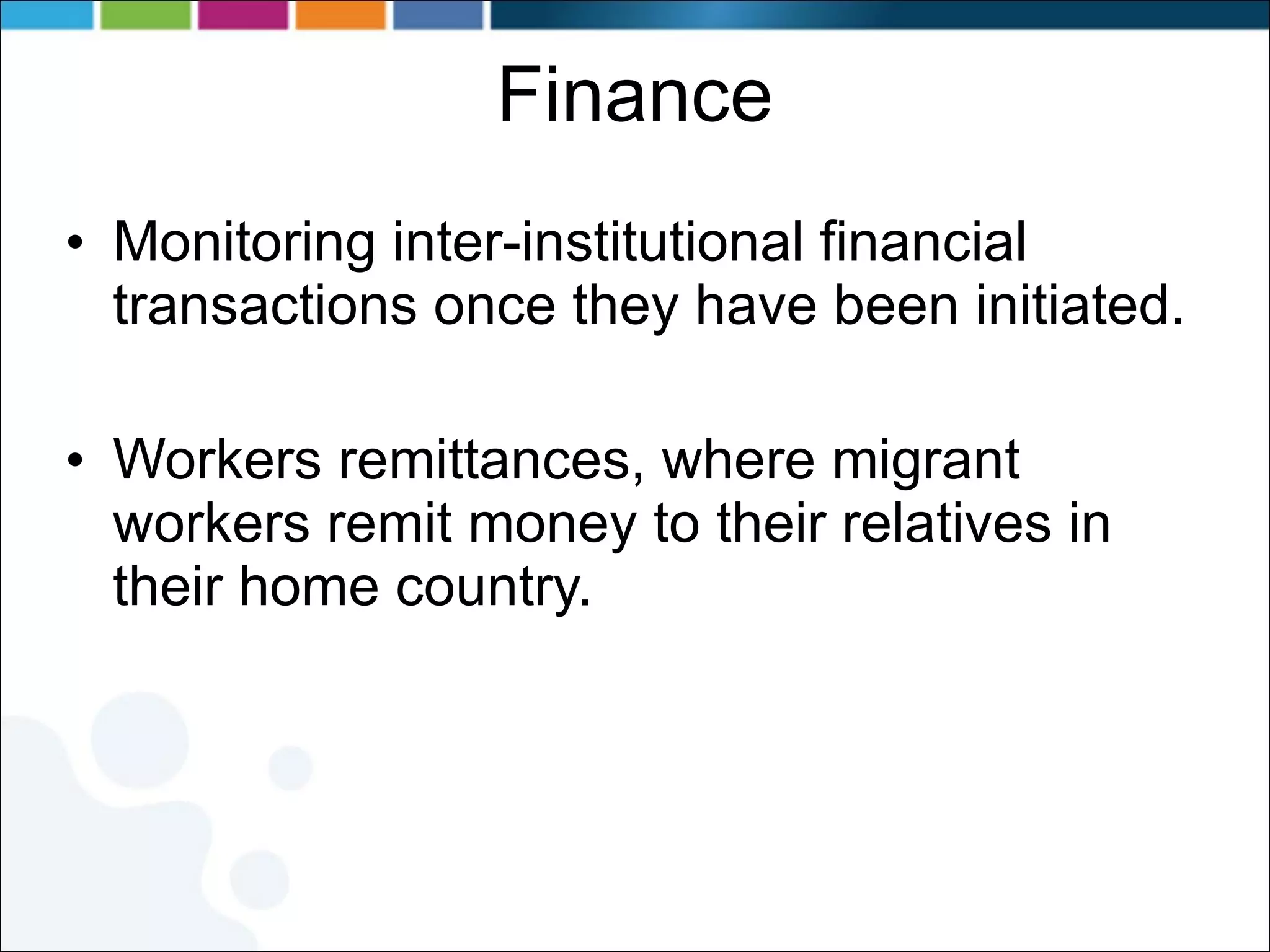 Finance

• Monitoring inter-institutional financial transactions once they have been initiated.

• Workers remittances, where migrant workers remit money to their relatives in their home country.